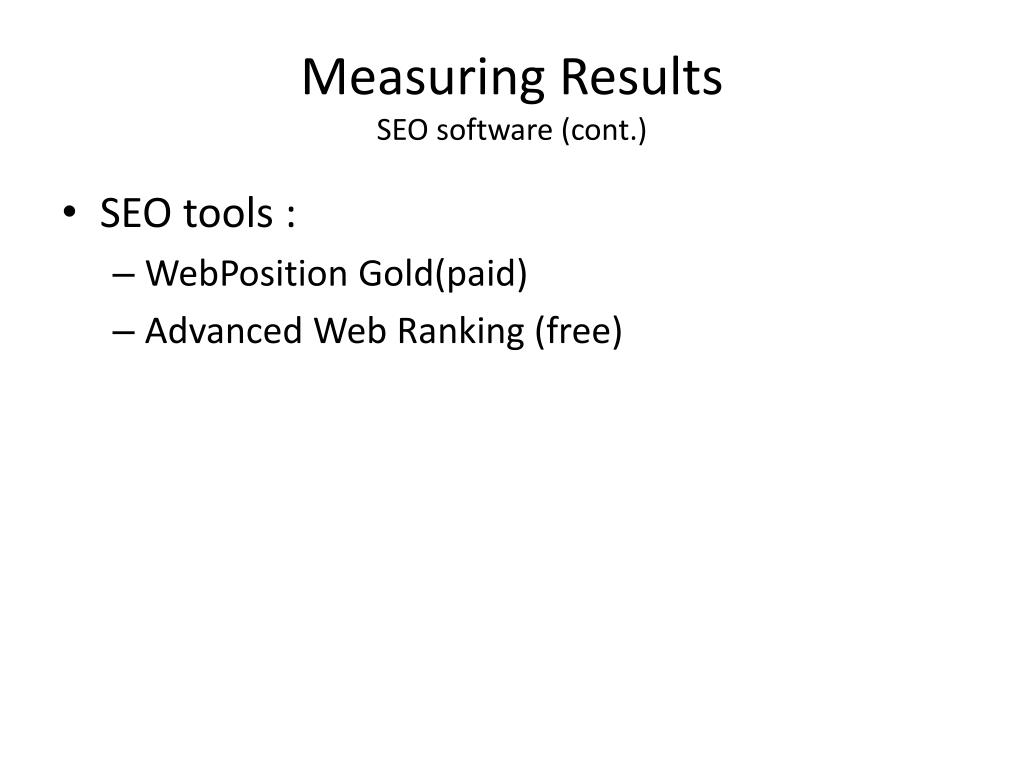 Measuring Results
SEO software (cont.)

• SEO tools :
– WebPosition Gold(paid)
– Advanced Web Ranking (free)